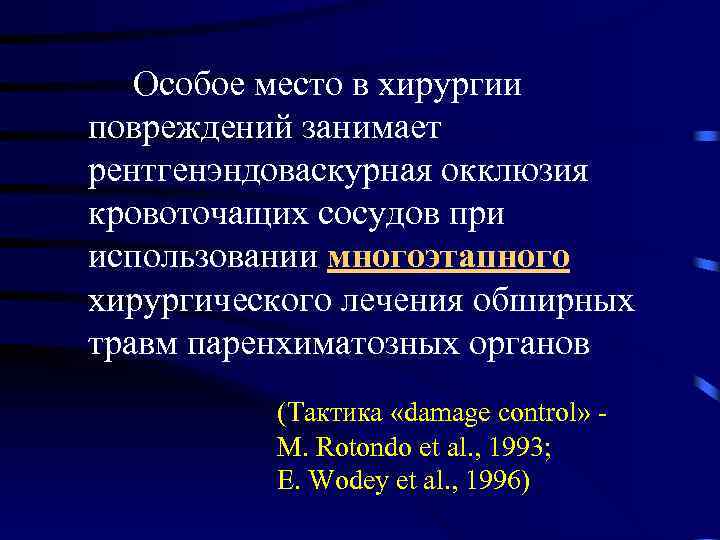 Особое место в хирургии повреждений занимает рентгенэндоваскурная окклюзия кровоточащих сосудов при использовании многоэтапного хирургического лечения обширных травм паренхиматозных органов

(Тактика «damage control» - M. Rotondo et al., 1993; E. Wodey et al., 1996)